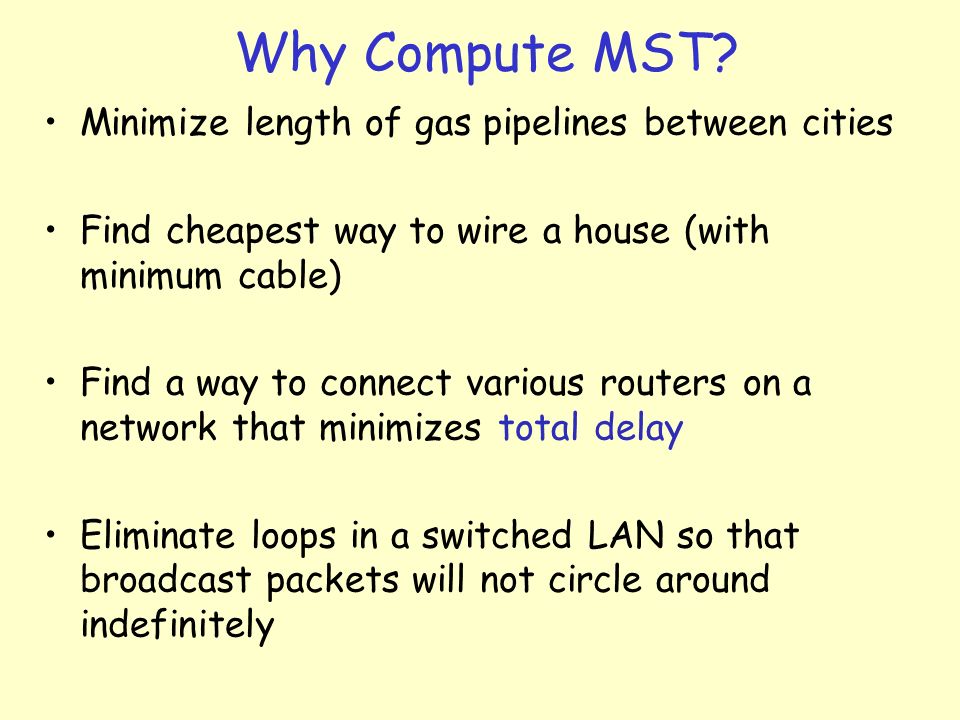 Why Compute MST?

• Minimize length of gas pipelines between cities

• Find cheapest way to wire a house (with minimum cable)

• Find a way to connect various routers on a network that minimizes total delay

• Eliminate loops in a switched LAN so that broadcast packets will not circle around indefinitely